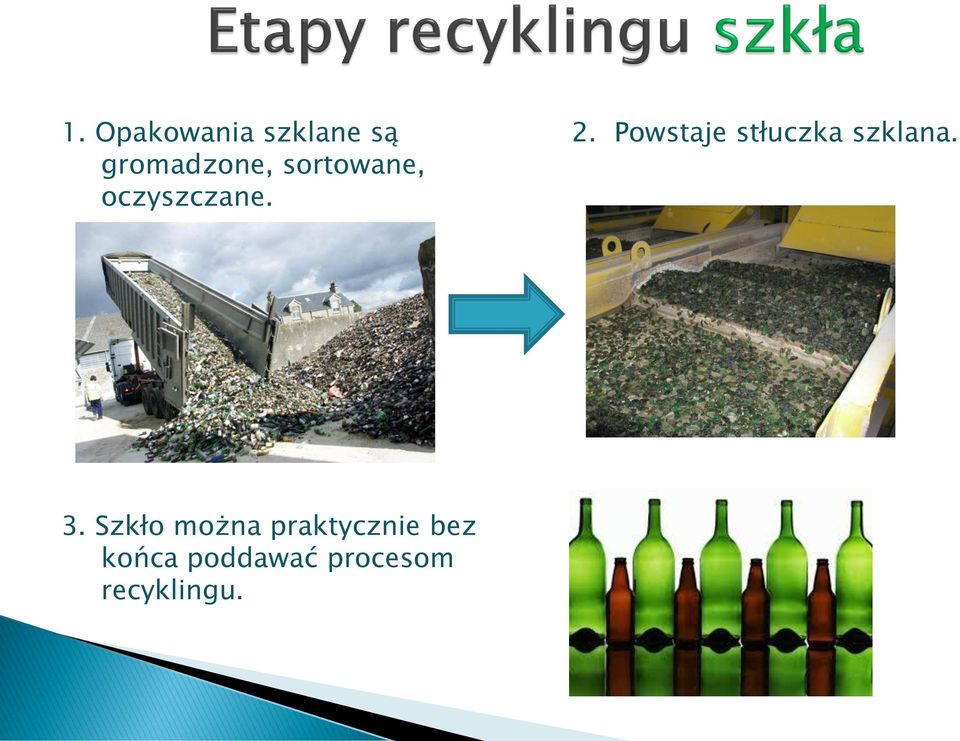 Etapy recyklingu szkła

1. Opakowania szklane są gromadzone, sortowane, oczyszczane.

2. Powstaje stłuczka szklana.

3. Szkło można praktycznie bez końca poddawać procesom recyklingu.